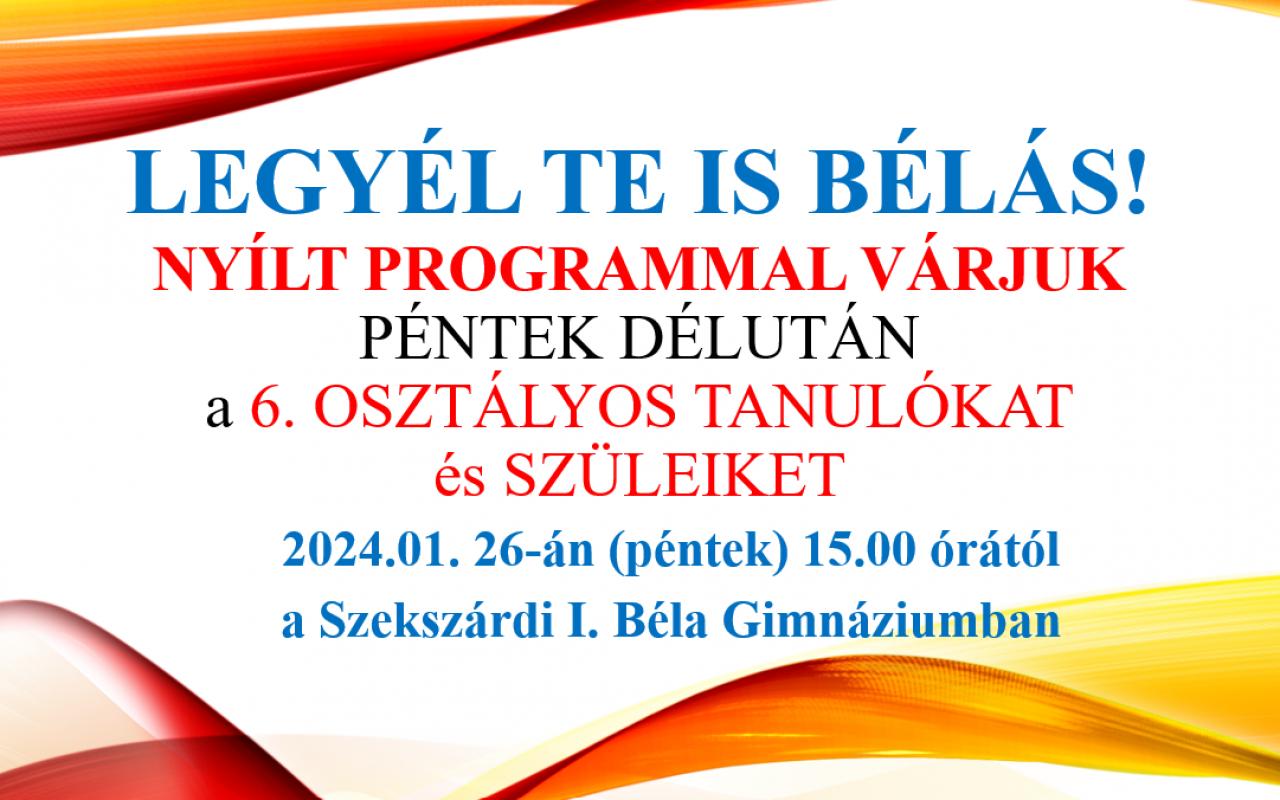 LEGYÉL TE IS BÉLÁS!
NYÍLT PROGRAMMAL VÁRJUK
PÉNTEK DÉLUTÁN
a 6. OSZTÁLYOS TANULÓKAT
és SZÜLEIKET

2024.01. 26-án (péntek) 15.00 órától
a Szekszárdi I. Béla Gimnáziumban